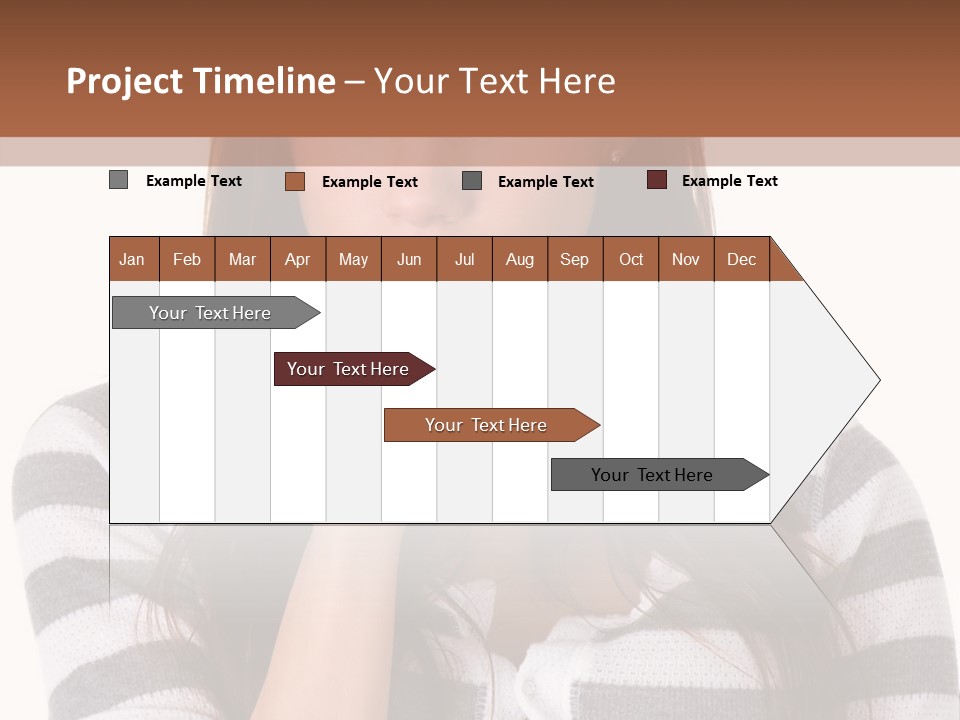 Project Timeline – Your Text Here

Example Text
Example Text
Example Text
Example Text

| Jan | Feb | Mar | Apr | May | Jun | Jul | Aug | Sep | Oct | Nov | Dec |
|---|---|---|---|---|---|---|---|---|---|---|---|

Your Text Here
Your Text Here
Your Text Here
Your Text Here